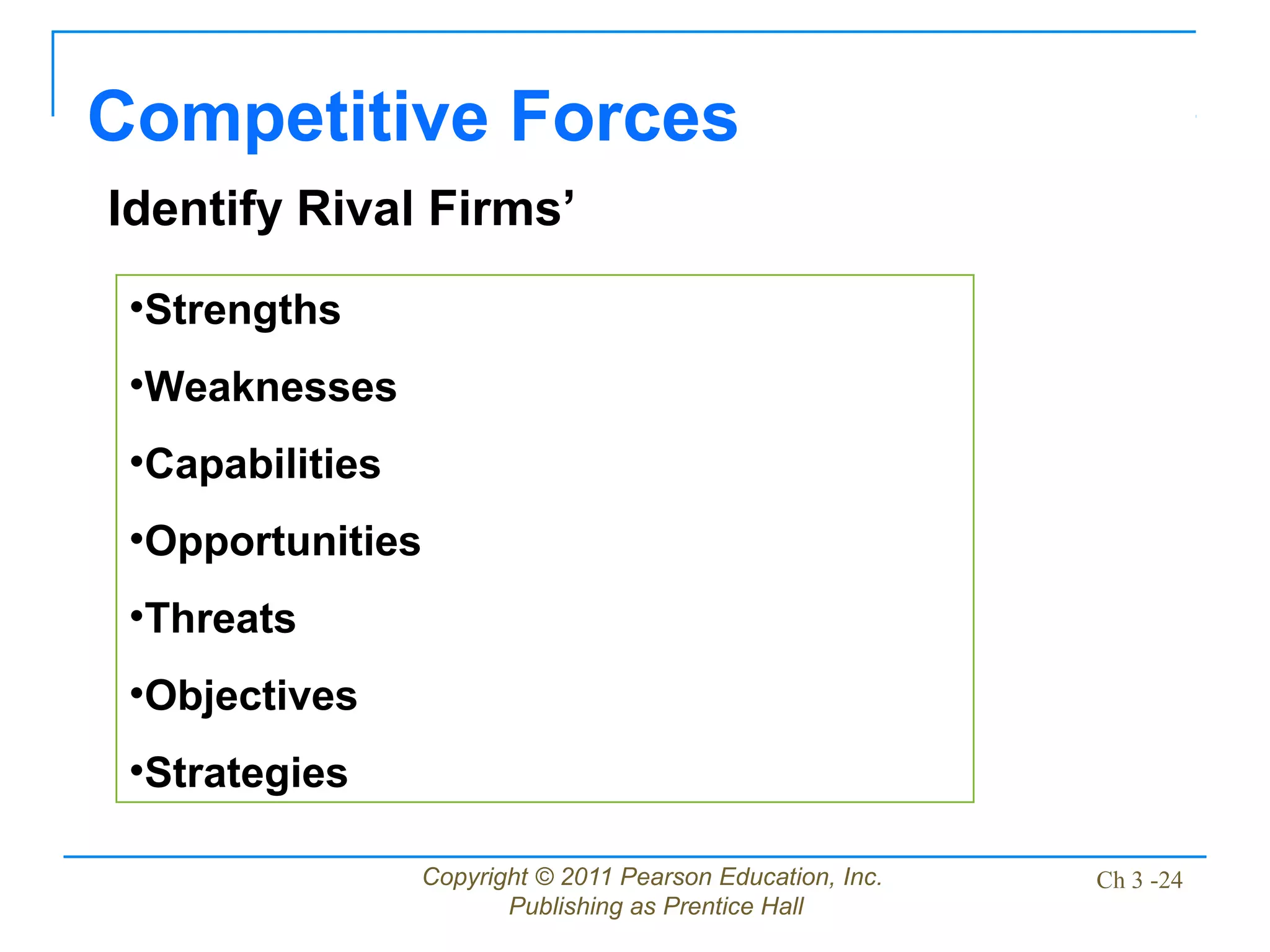 Competitive Forces

Identify Rival Firms’

•Strengths

•Weaknesses

•Capabilities

•Opportunities

•Threats

•Objectives

•Strategies

Copyright © 2011 Pearson Education, Inc.
Publishing as Prentice Hall

Ch 3 -24